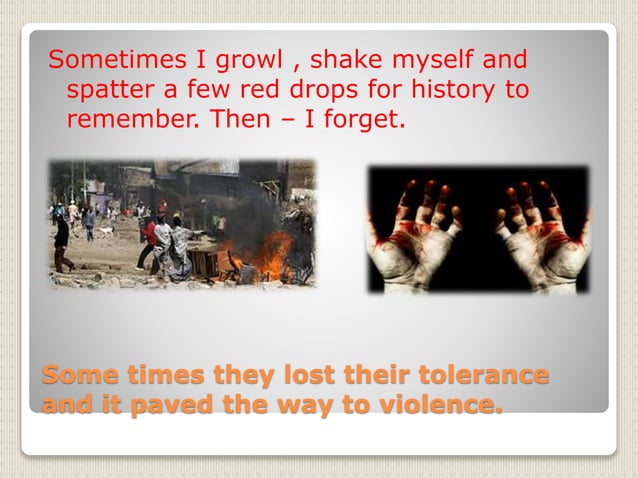 Sometimes I growl , shake myself and spatter a few red drops for history to remember. Then – I forget.

Some times they lost their tolerance and it paved the way to violence.